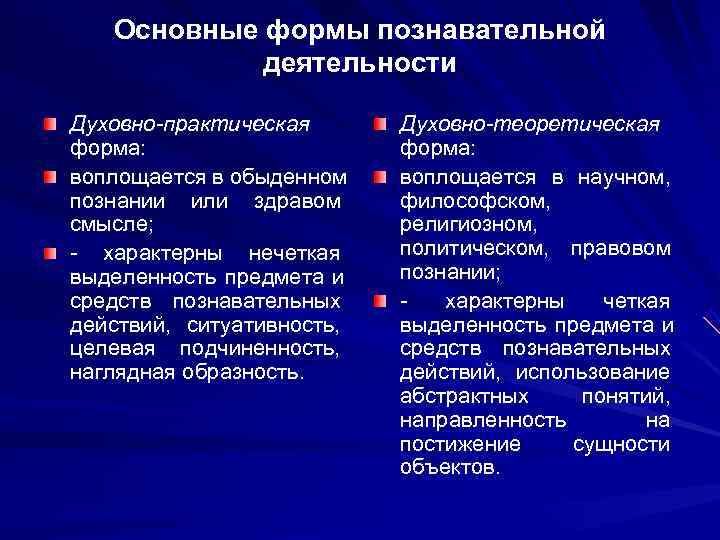 Основные формы познавательной деятельности

Духовно-практическая форма:

воплощается в обыденном познании или здравом смысле;

- характерны нечеткая выделенность предмета и средств познавательных действий, ситуативность, целевая подчиненность, наглядная образность.

Духовно-теоретическая форма:

воплощается в научном, философском, религиозном, политическом, правовом познании;

- характерны четкая выделенность предмета и средств познавательных действий, использование абстрактных понятий, направленность на постижение сущности объектов.